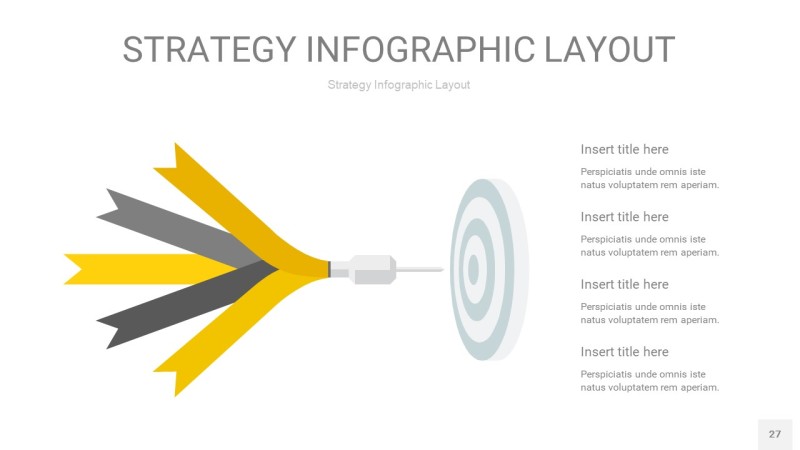 STRATEGY INFOGRAPHIC LAYOUT

Strategy Infographic Layout

Insert title here

Perspiciatis unde omnis iste natus voluptatem rem aperiam.

Insert title here

Perspiciatis unde omnis iste natus voluptatem rem aperiam.

Insert title here

Perspiciatis unde omnis iste natus voluptatem rem aperiam.

Insert title here

Perspiciatis unde omnis iste natus voluptatem rem aperiam.

27